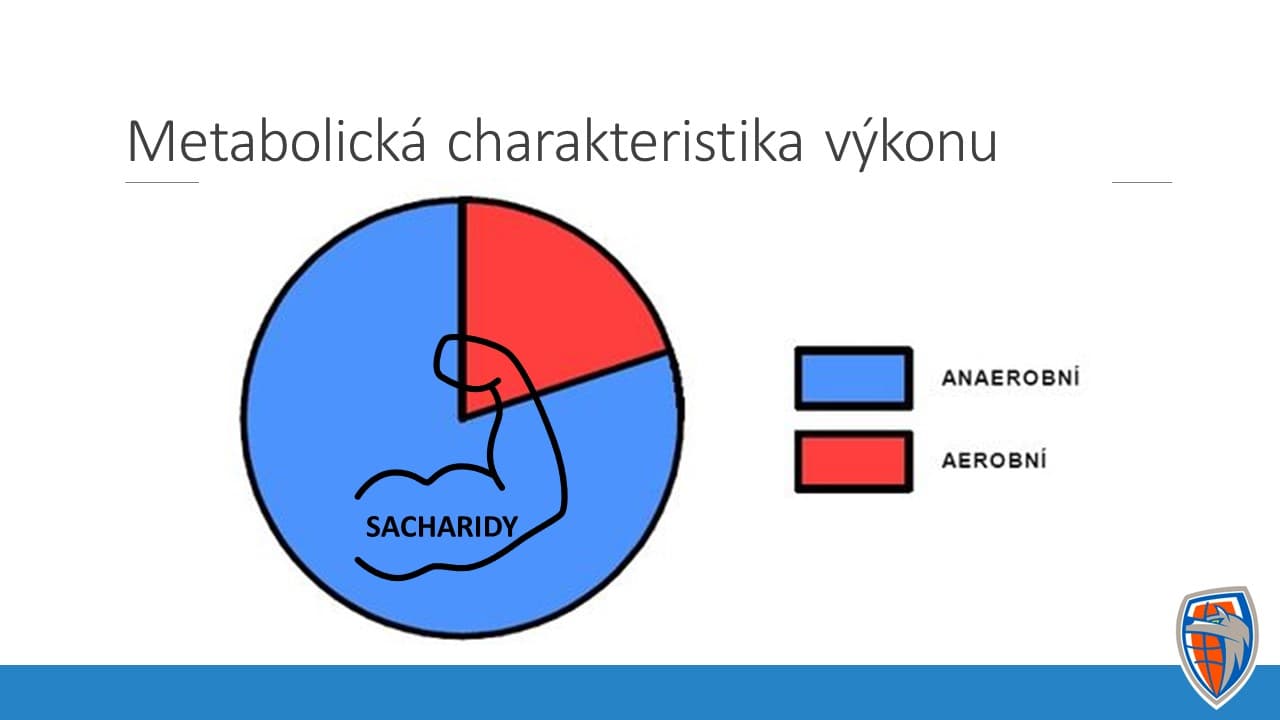 Metabolická charakteristika výkonu

SACHARIDY

ANAEROBNÍ

AEROBNÍ